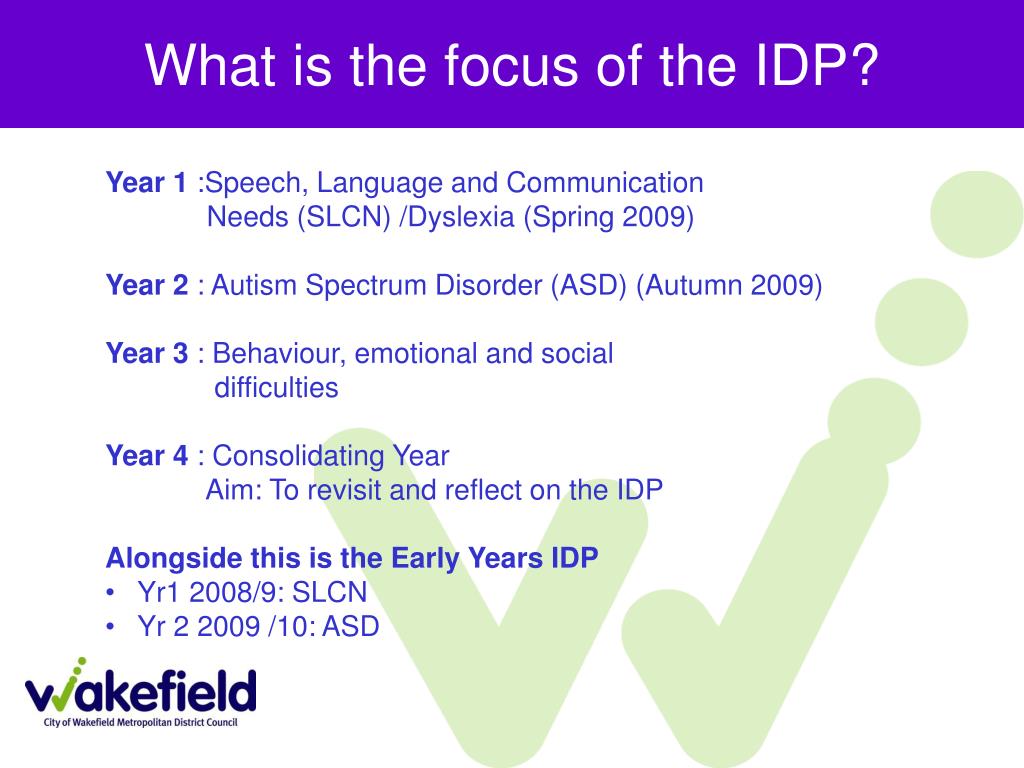 What is the focus of the IDP?

Year 1 :Speech, Language and Communication Needs (SLCN) /Dyslexia (Spring 2009)

Year 2 : Autism Spectrum Disorder (ASD) (Autumn 2009)

Year 3 : Behaviour, emotional and social difficulties

Year 4 : Consolidating Year
Aim: To revisit and reflect on the IDP

Alongside this is the Early Years IDP
• Yr1 2008/9: SLCN
• Yr 2 2009 /10: ASD

wakefield
City of Wakefield Metropolitan District Council